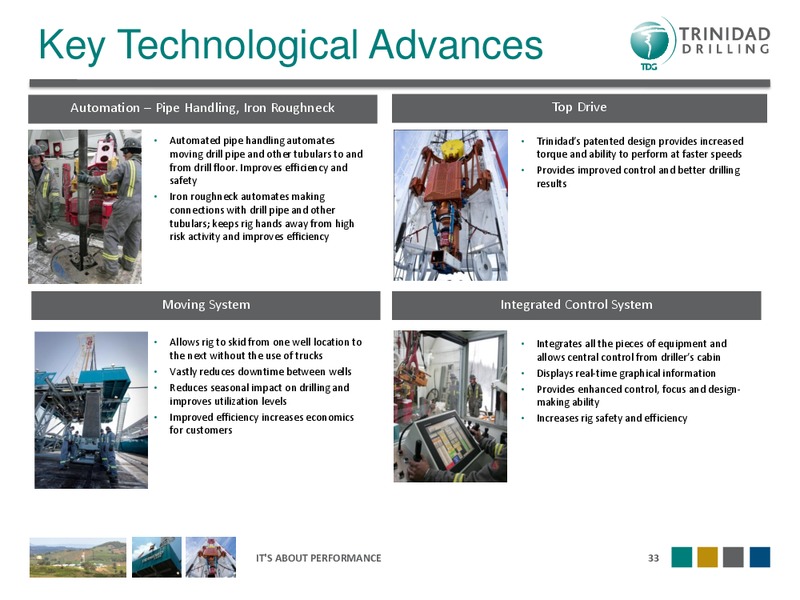 Key Technological Advances

TRINIDAD DRILLING
TDG

Automation – Pipe Handling, Iron Roughneck

• Automated pipe handling automates moving drill pipe and other tubulars to and from drill floor. Improves efficiency and safety
• Iron roughneck automates making connections with drill pipe and other tubulars; keeps rig hands away from high risk activity and improves efficiency

Top Drive

• Trinidad's patented design provides increased torque and ability to perform at faster speeds
• Provides improved control and better drilling results

Moving System

• Allows rig to skid from one well location to the next without the use of trucks
• Vastly reduces downtime between wells
• Reduces seasonal impact on drilling and improves utilization levels
• Improved efficiency increases economics for customers

Integrated Control System

• Integrates all the pieces of equipment and allows central control from driller's cabin
• Displays real-time graphical information
• Provides enhanced control, focus and design-making ability
• Increases rig safety and efficiency

IT'S ABOUT PERFORMANCE

33